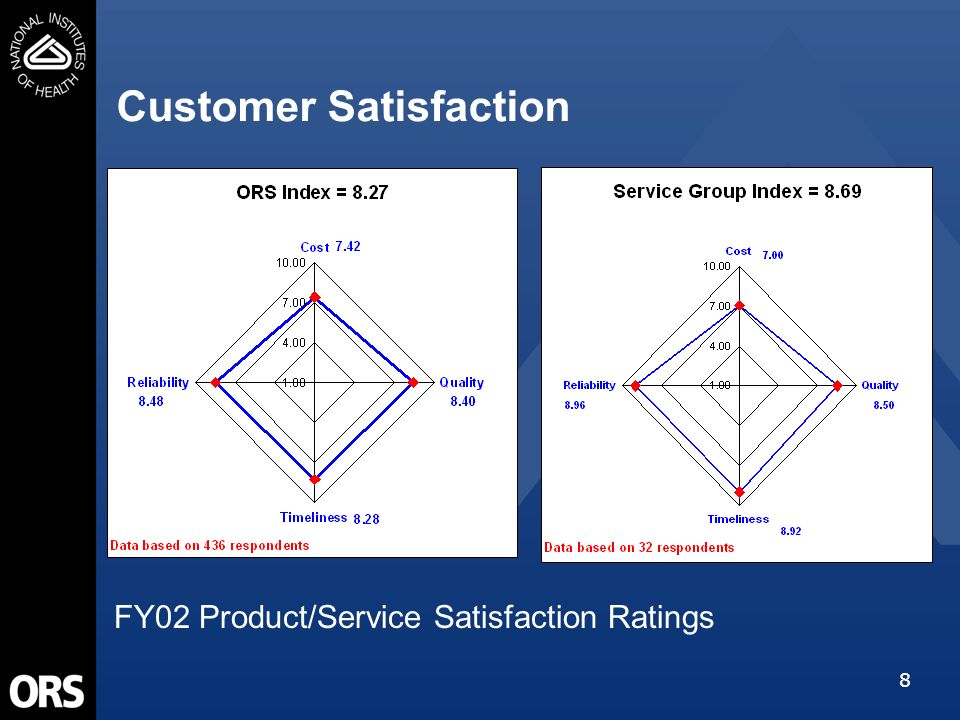 NATIONAL INSTITUTES OF HEALTH

Customer Satisfaction

ORS Index = 8.27

Cost 7.42
10.00
7.00
4.00
1.00
Reliability 8.48
Quality 8.40
Timeliness 8.28
Data based on 436 respondents

Service Group Index = 8.69

Cost 7.00
10.00
7.00
4.00
1.00
Reliability 8.96
Quality 8.50
Timeliness 8.92
Data based on 32 respondents

FY02 Product/Service Satisfaction Ratings

ORS

8